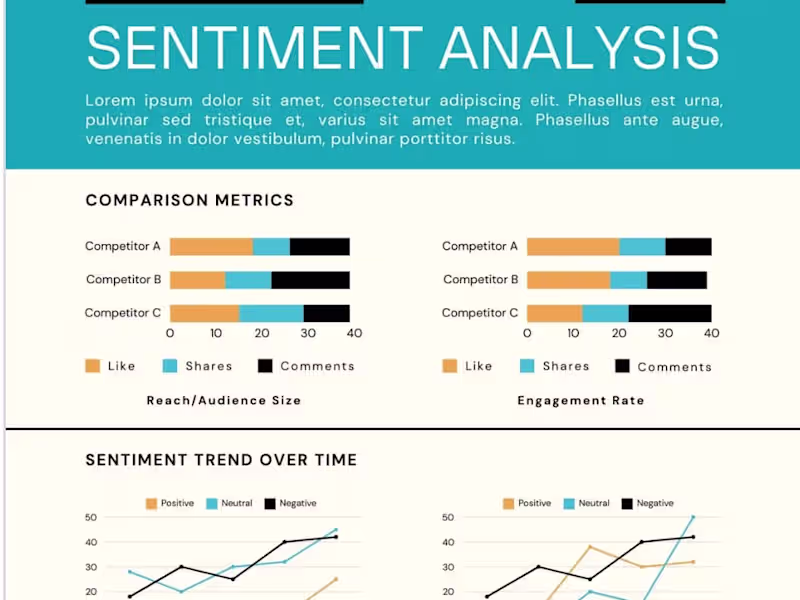 SENTIMENT ANALYSIS

Lorem ipsum dolor sit amet, consectetur adipiscing elit. Phasellus est urna, pulvinar sed tristique et, varius sit amet magna. Phasellus ante augue, venenatis in dolor vestibulum, pulvinar porttitor risus.

COMPARISON METRICS

Competitor A
Competitor B
Competitor C
0 10 20 30 40
Like Shares Comments
Reach/Audience Size

Competitor A
Competitor B
Competitor C
0 10 20 30 40
Like Shares Comments
Engagement Rate

SENTIMENT TREND OVER TIME

Positive Neutral Negative
50
40
30
20

Positive Neutral Negative
50
40
30
20